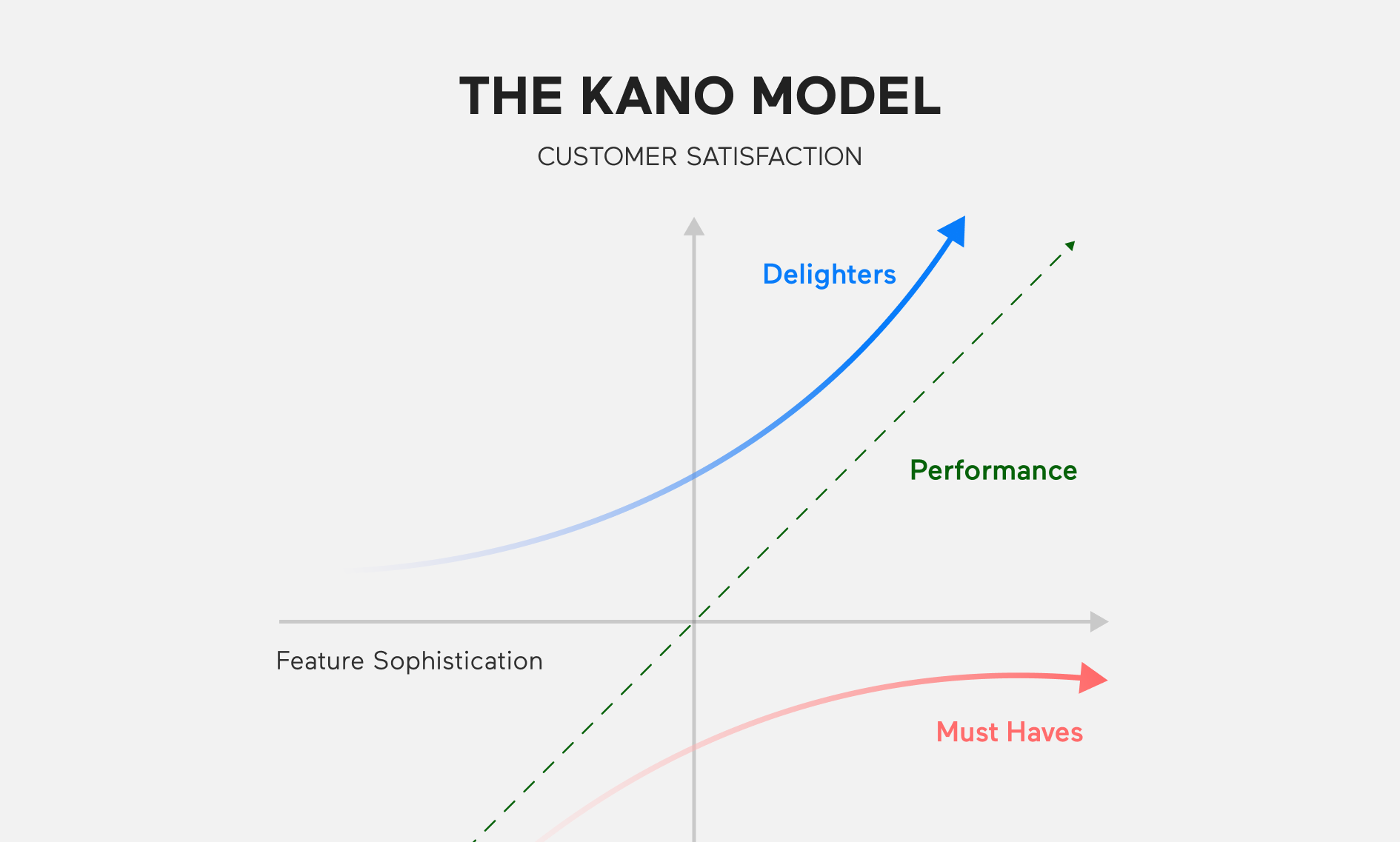 THE KANO MODEL

CUSTOMER SATISFACTION

Delighters

Performance

Feature Sophistication

Must Haves